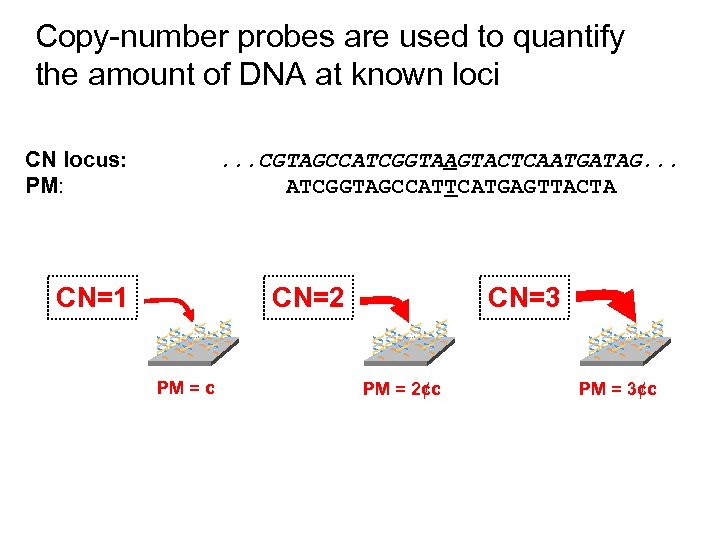 Copy-number probes are used to quantify the amount of DNA at known loci

CN locus: ...CGTAGCCATCGGTAAGTACTCAATGATAG...
PM: ATCGGTAGCCATTCATGAGTTACTA

CN=1

PM = c

CN=2

PM = 2¢c

CN=3

PM = 3¢c